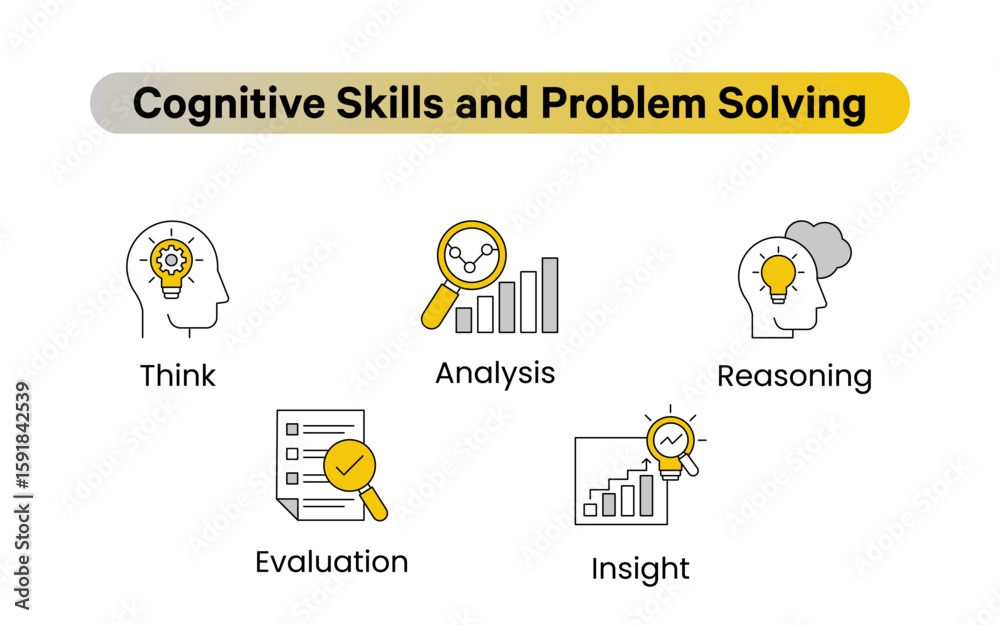 Cognitive Skills and Problem Solving

Think

Analysis

Reasoning

Evaluation

Insight

Adobe Stock | #1591842539